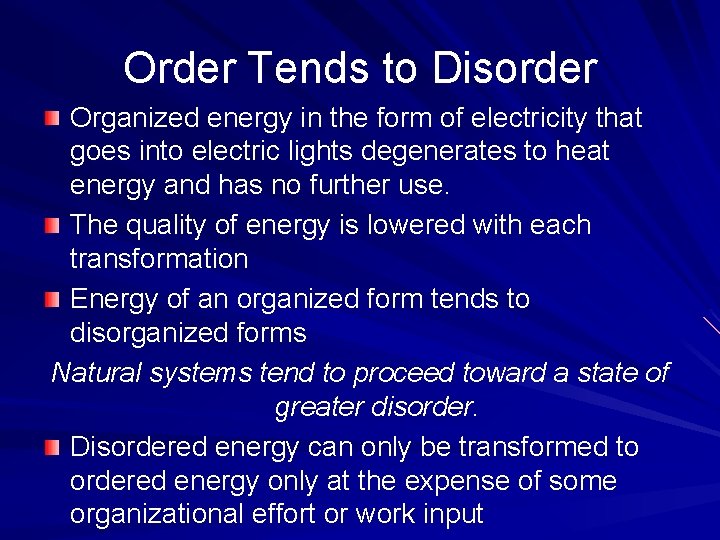 Order Tends to Disorder

Organized energy in the form of electricity that goes into electric lights degenerates to heat energy and has no further use.

The quality of energy is lowered with each transformation

Energy of an organized form tends to disorganized forms

Natural systems tend to proceed toward a state of greater disorder.

Disordered energy can only be transformed to ordered energy only at the expense of some organizational effort or work input